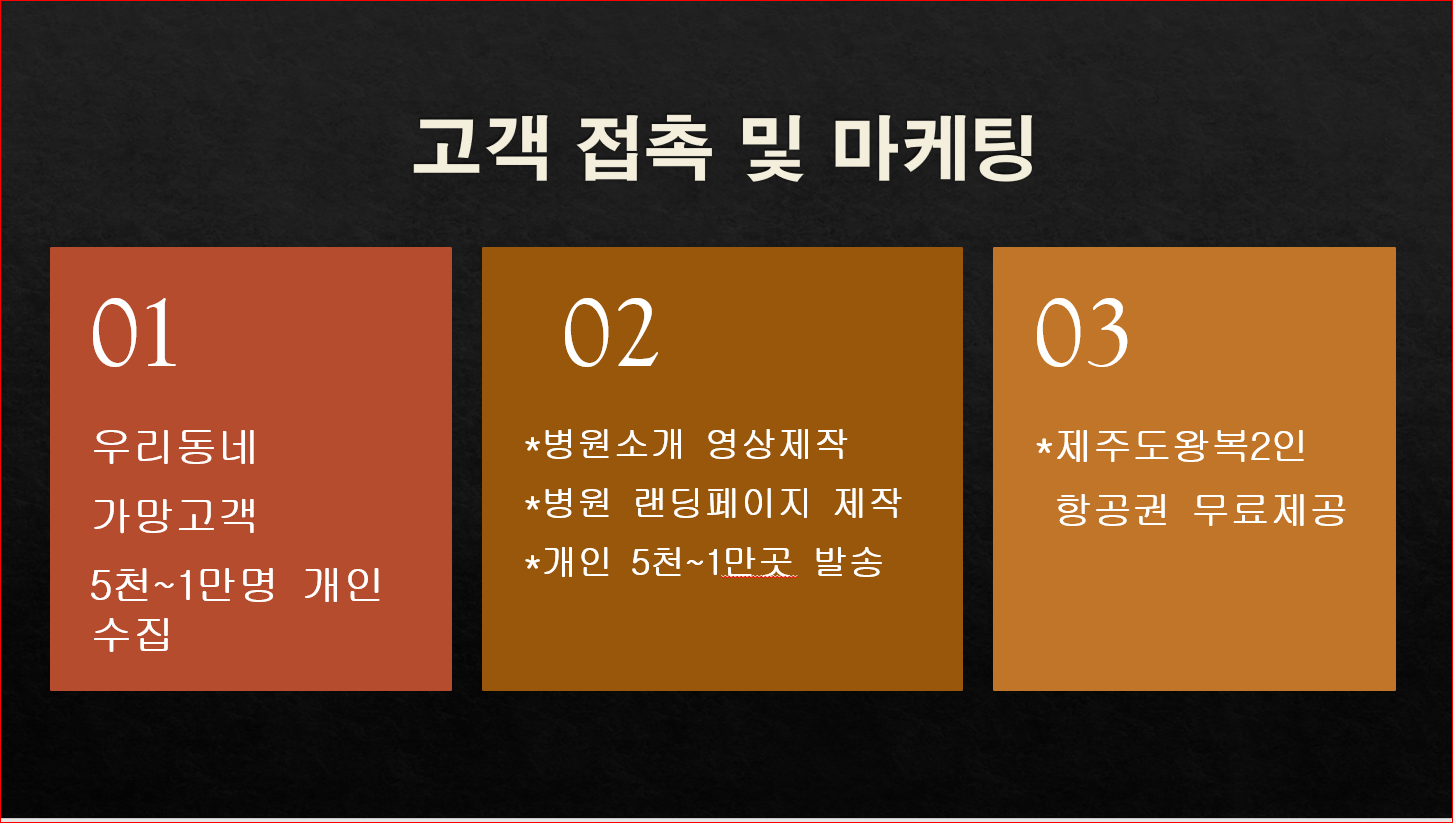 고객 접촉 및 마케팅

01

우리동네

가망고객

5천~1만명 개인 수집

02

*병원소개 영상제작

*병원 랜딩페이지 제작

*개인 5천~1만곳 발송

03

*제주도왕복2인 항공권 무료제공